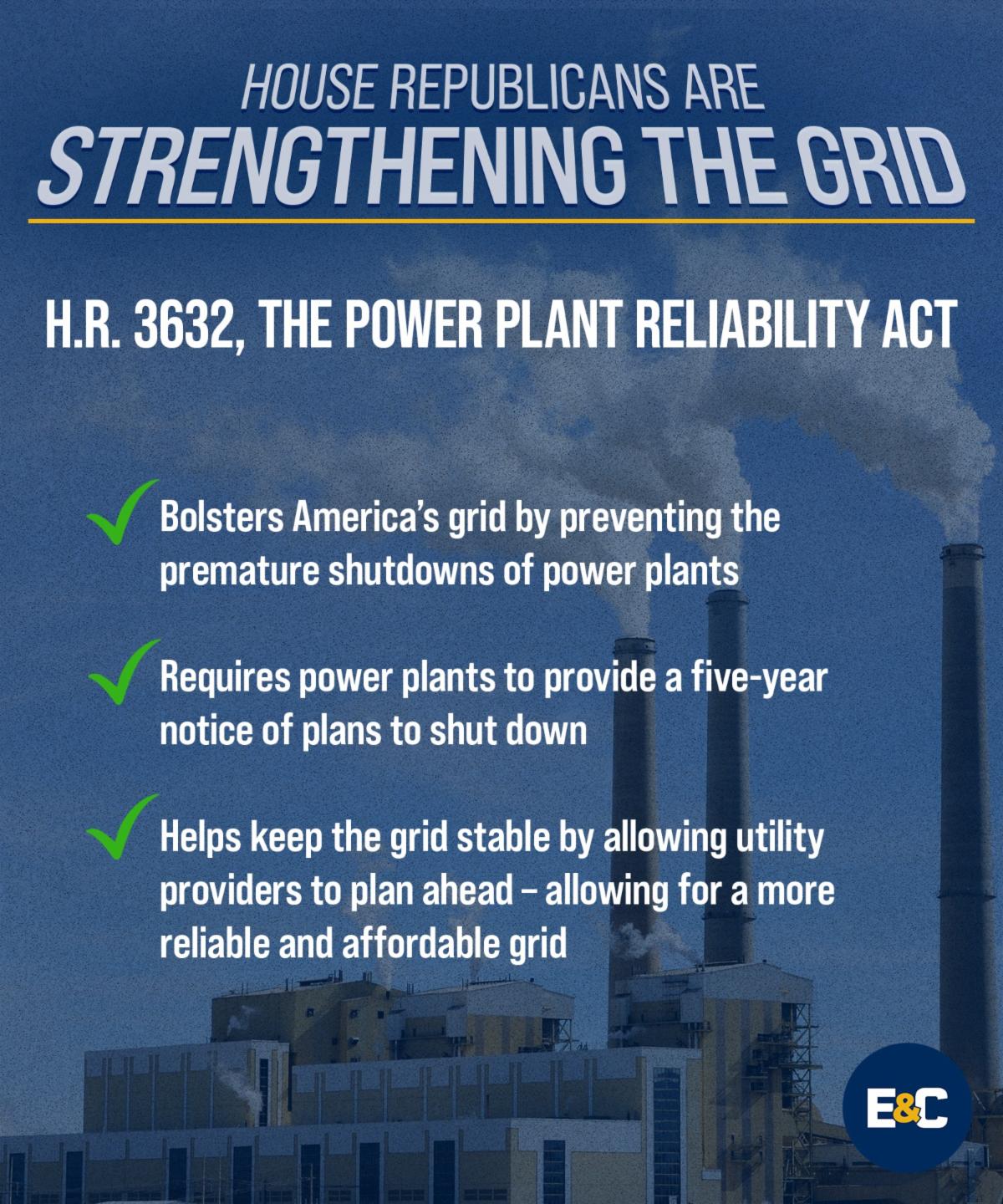 HOUSE REPUBLICANS ARE
STRENGTHENING THE GRID

H.R. 3632, THE POWER PLANT RELIABILITY ACT

Bolsters America's grid by preventing the premature shutdowns of power plants

Requires power plants to provide a five-year notice of plans to shut down

Helps keep the grid stable by allowing utility providers to plan ahead – allowing for a more reliable and affordable grid

E&C